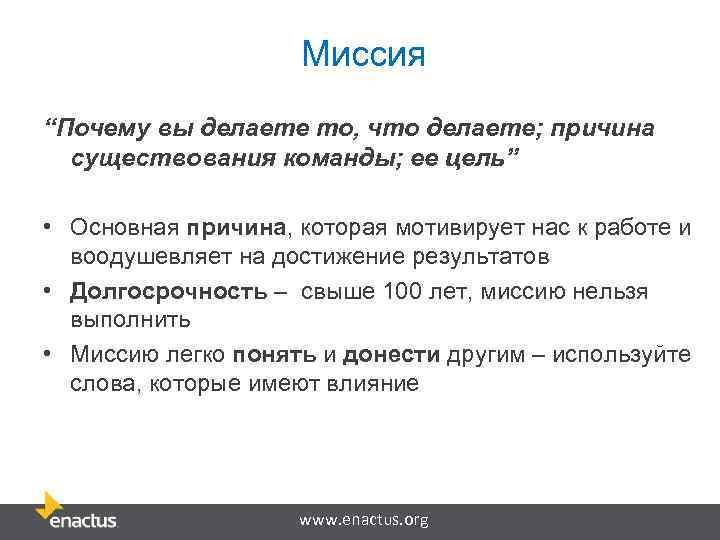 Миссия

“Почему вы делаете то, что делаете; причина существования команды; ее цель”

• Основная причина, которая мотивирует нас к работе и воодушевляет на достижение результатов
• Долгосрочность – свыше 100 лет, миссию нельзя выполнить
• Миссию легко понять и донести другим – используйте слова, которые имеют влияние

enactus

www.enactus.org